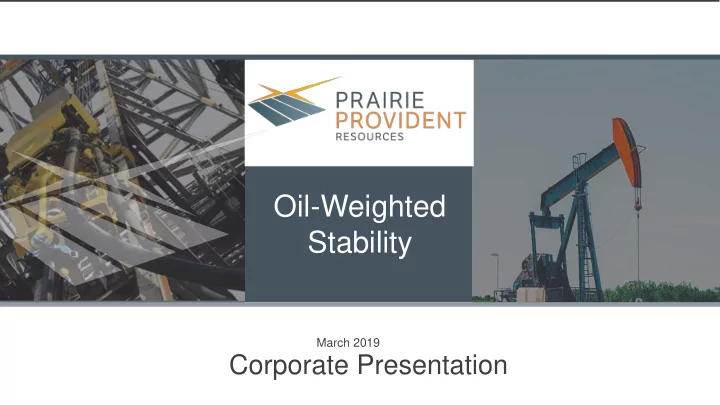 PRAIRIE
PROVIDENT
RESOURCES

Oil-Weighted Stability

March 2019
Corporate Presentation